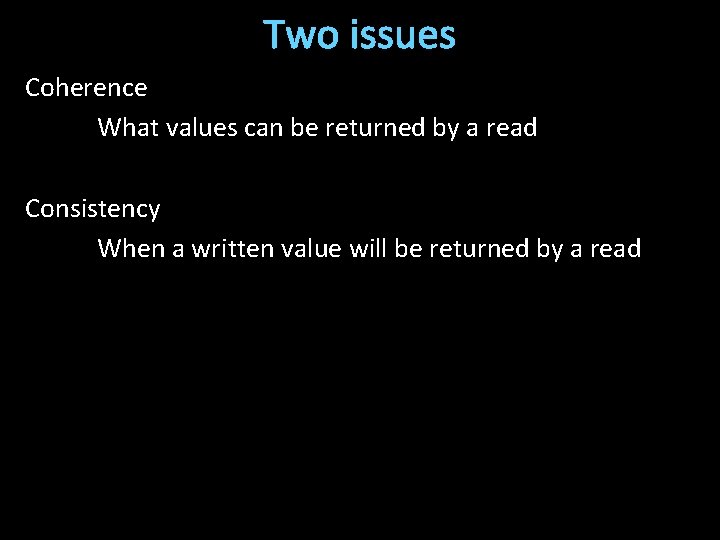 Two issues

Coherence

What values can be returned by a read

Consistency

When a written value will be returned by a read